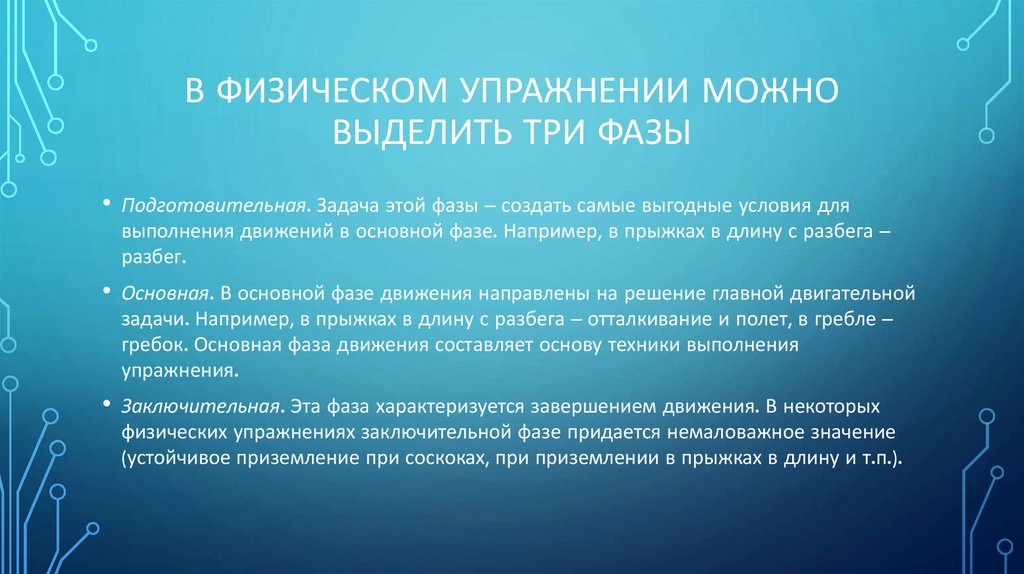 В ФИЗИЧЕСКОМ УПРАЖНЕНИИ МОЖНО ВЫДЕЛИТЬ ТРИ ФАЗЫ

• Подготовительная. Задача этой фазы – создать самые выгодные условия для выполнения движений в основной фазе. Например, в прыжках в длину с разбега – разбег.

• Основная. В основной фазе движения направлены на решение главной двигательной задачи. Например, в прыжках в длину с разбега – отталкивание и полет, в гребле – гребок. Основная фаза движения составляет основу техники выполнения упражнения.

• Заключительная. Эта фаза характеризуется завершением движения. В некоторых физических упражнениях заключительной фазе придается немаловажное значение (устойчивое приземление при соскоках, при приземлении в прыжках в длину и т.п.).